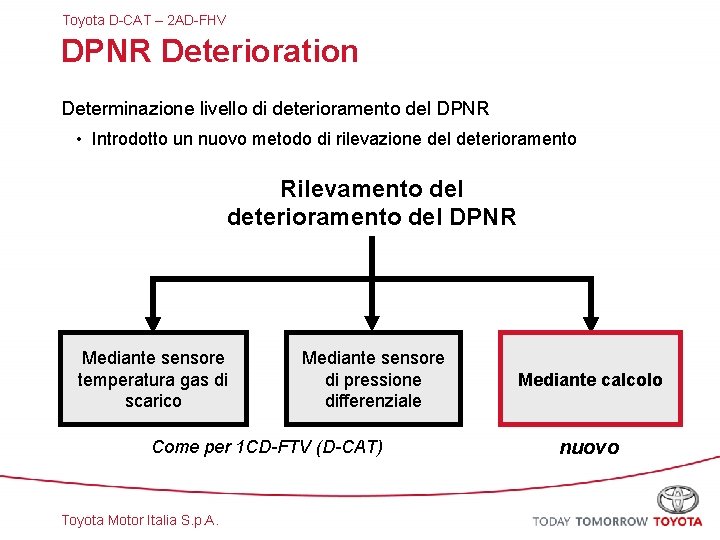 Toyota D-CAT – 2AD-FHV

DPNR Deterioration

Determinazione livello di deterioramento del DPNR

• Introdotto un nuovo metodo di rilevazione del deterioramento

Rilevamento del deterioramento del DPNR

Mediante sensore temperatura gas di scarico

Mediante sensore di pressione differenziale

Mediante calcolo

Come per 1CD-FTV (D-CAT)

nuovo

Toyota Motor Italia S.p.A.

TODAY TOMORROW TOYOTA